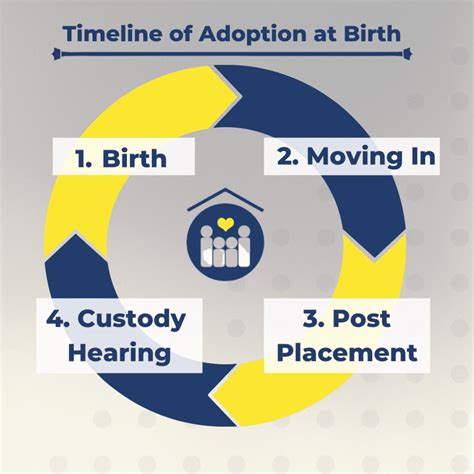 Timeline of Adoption at Birth

1. Birth

2. Moving In

3. Post Placement

4. Custody Hearing